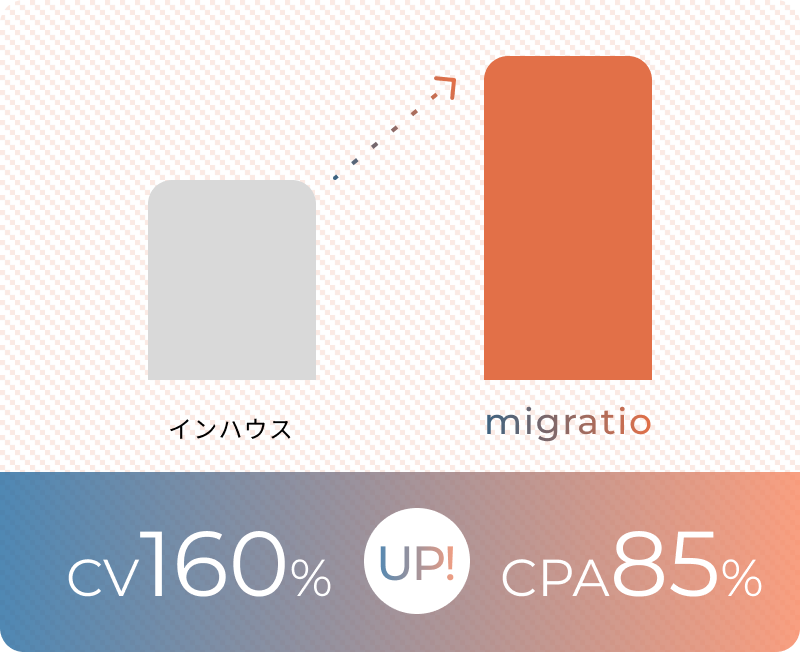 インハウス

migratio

CV160%

UP!

CPA85%